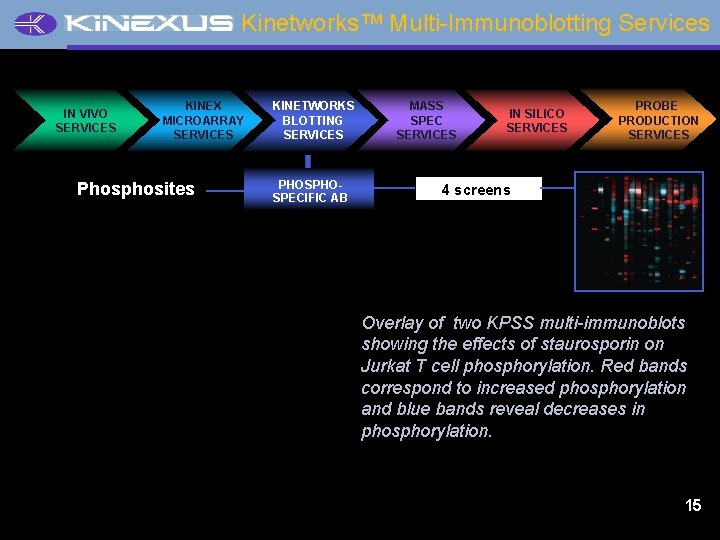 KINEXUS Kinetworks™ Multi-Immunoblotting Services

IN VIVO SERVICES

KINEX MICROARRAY SERVICES

KINETWORKS BLOTTING SERVICES

MASS SPEC SERVICES

IN SILICO SERVICES

PROBE PRODUCTION SERVICES

Phosphosites

PHOSPHO-SPECIFIC AB

4 screens

Overlay of two KPSS multi-immunoblots showing the effects of staurosporin on Jurkat T cell phosphorylation. Red bands correspond to increased phosphorylation and blue bands reveal decreases in phosphorylation.

15